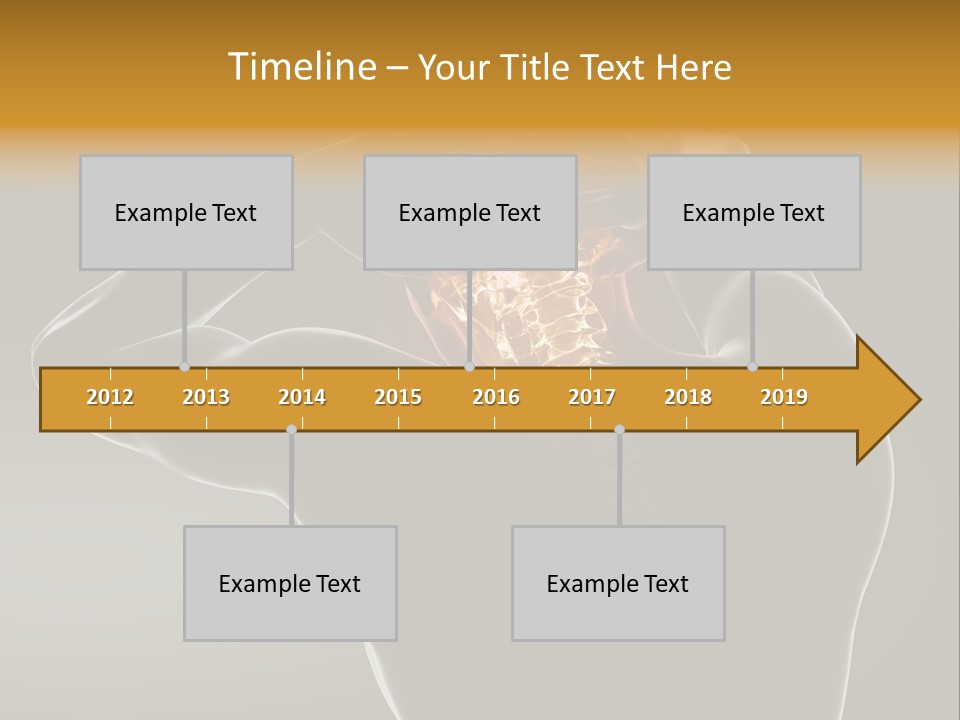 Timeline – Your Title Text Here

Example Text

Example Text

Example Text

2012 2013 2014 2015 2016 2017 2018 2019

Example Text

Example Text